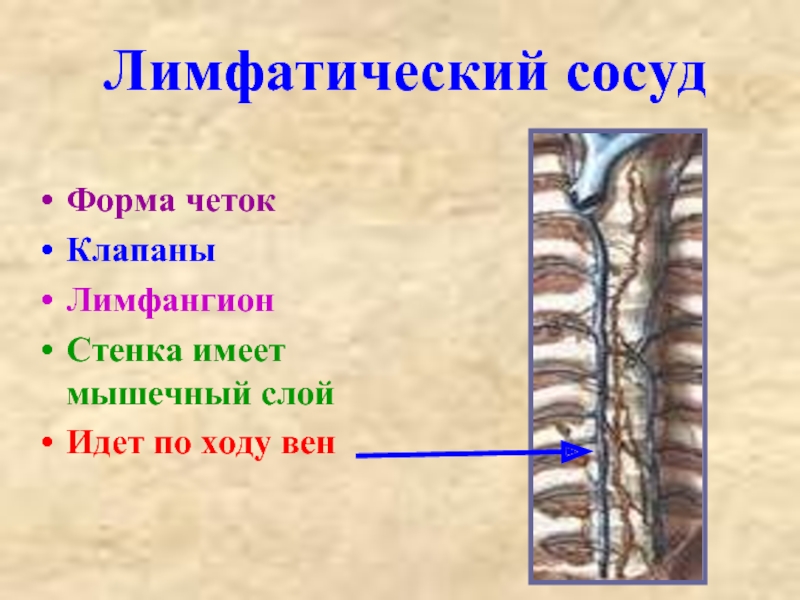 Лимфатический сосуд

• Форма четок
• Клапаны
• Лимфангион
• Стенка имеет мышечный слой
• Идет по ходу вен